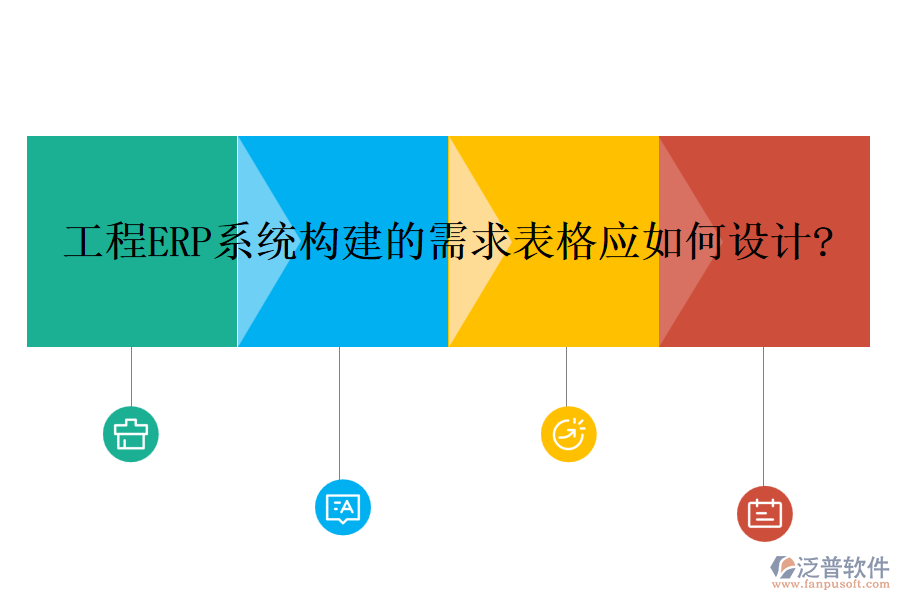 工程ERP系统构建的需求表格应如何设计?

泛普软件
www.fanpusoft.com